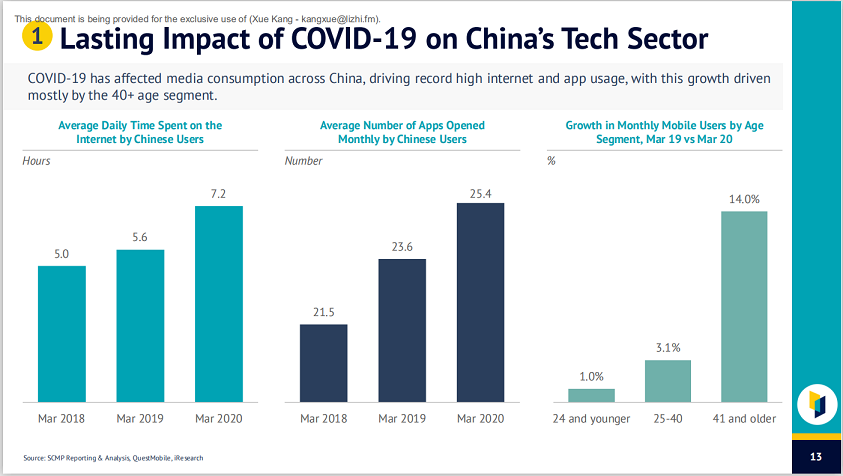 This document is being provided for the exclusive use of (Xue Kang - kangxue@lizhi.fm).

1 Lasting Impact of COVID-19 on China's Tech Sector

COVID-19 has affected media consumption across China, driving record high internet and app usage, with this growth driven mostly by the 40+ age segment.

Average Daily Time Spent on the Internet by Chinese Users

Hours

5.0
5.6
7.2

Mar 2018
Mar 2019
Mar 2020

Average Number of Apps Opened Monthly by Chinese Users

Number

21.5
23.6
25.4

Mar 2018
Mar 2019
Mar 2020

Growth in Monthly Mobile Users by Age Segment, Mar 19 vs Mar 20

%

1.0%
3.1%
14.0%

24 and younger
25-40
41 and older

Source: SCMP Reporting & Analysis, QuestMobile, iResearch

13